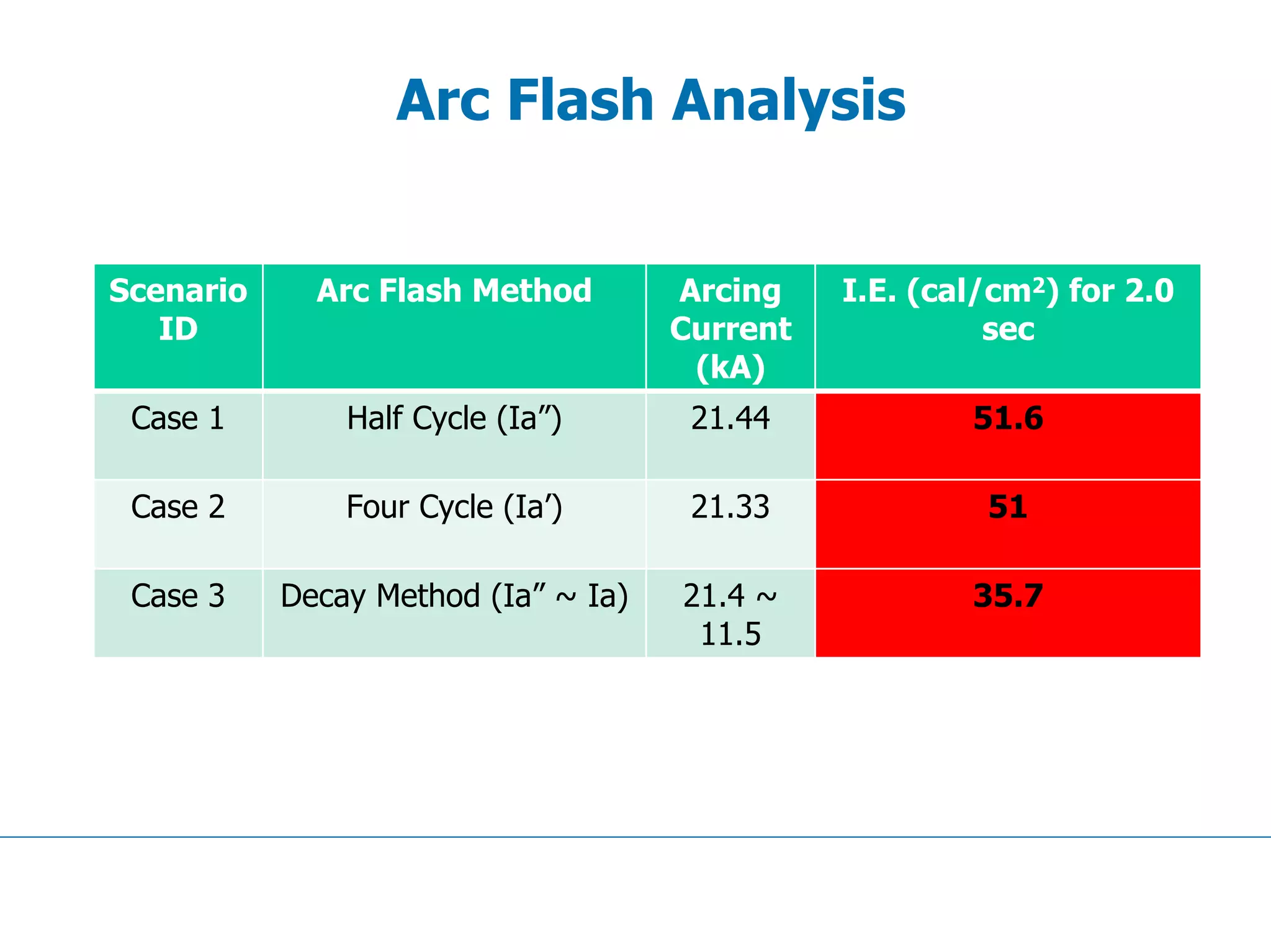 Arc Flash Analysis

| Scenario ID | Arc Flash Method | Arcing Current (kA) | I.E. (cal/cm$^2$) for 2.0 sec |
|---|---|---|---|
| Case 1 | Half Cycle (Ia”) | 21.44 | 51.6 |
| Case 2 | Four Cycle (Ia’) | 21.33 | 51 |
| Case 3 | Decay Method (Ia” ~ Ia) | 21.4 ~ 11.5 | 35.7 |